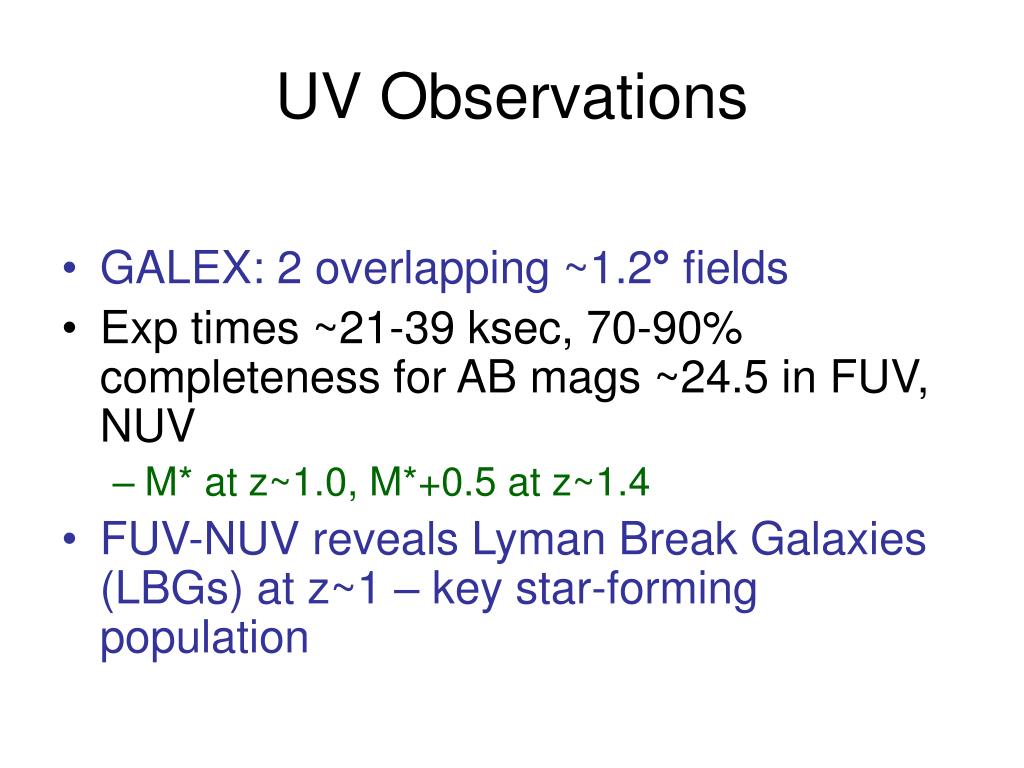 UV Observations

• GALEX: 2 overlapping ~1.2° fields
• Exp times ~21-39 ksec, 70-90% completeness for AB mags ~24.5 in FUV, NUV
– M* at z~1.0, M*+0.5 at z~1.4
• FUV-NUV reveals Lyman Break Galaxies (LBGs) at z~1 – key star-forming population